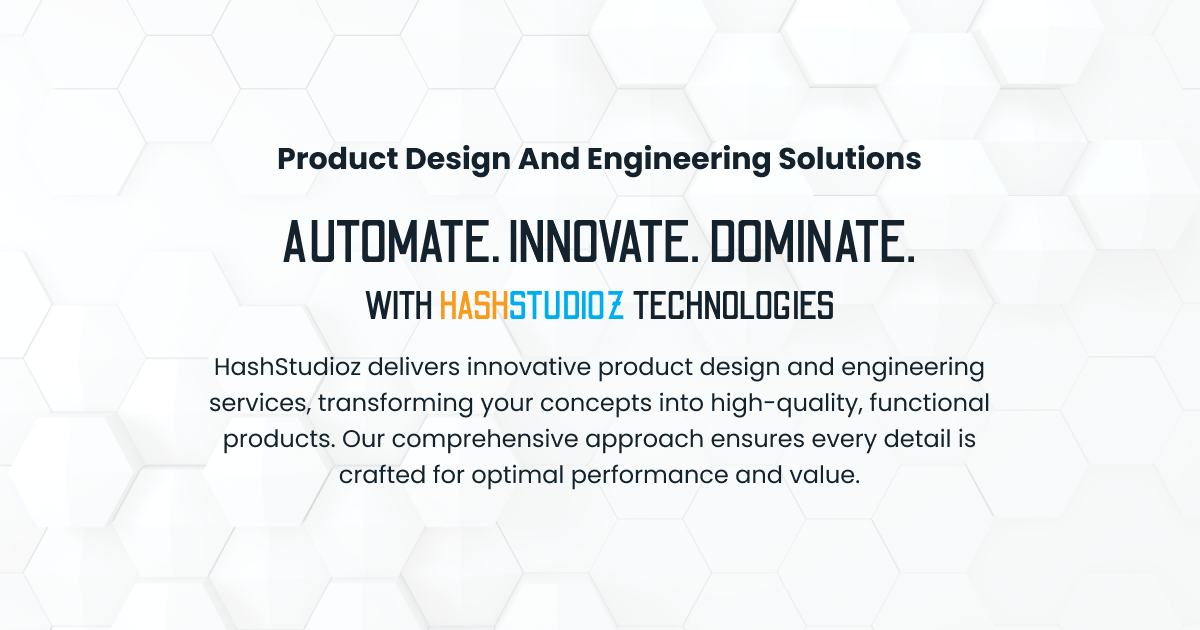 Product Design And Engineering Solutions

AUTOMATE. INNOVATE. DOMINATE.

WITH HASHSTUDIOZ TECHNOLOGIES

HashStudioz delivers innovative product design and engineering services, transforming your concepts into high-quality, functional products. Our comprehensive approach ensures every detail is crafted for optimal performance and value.